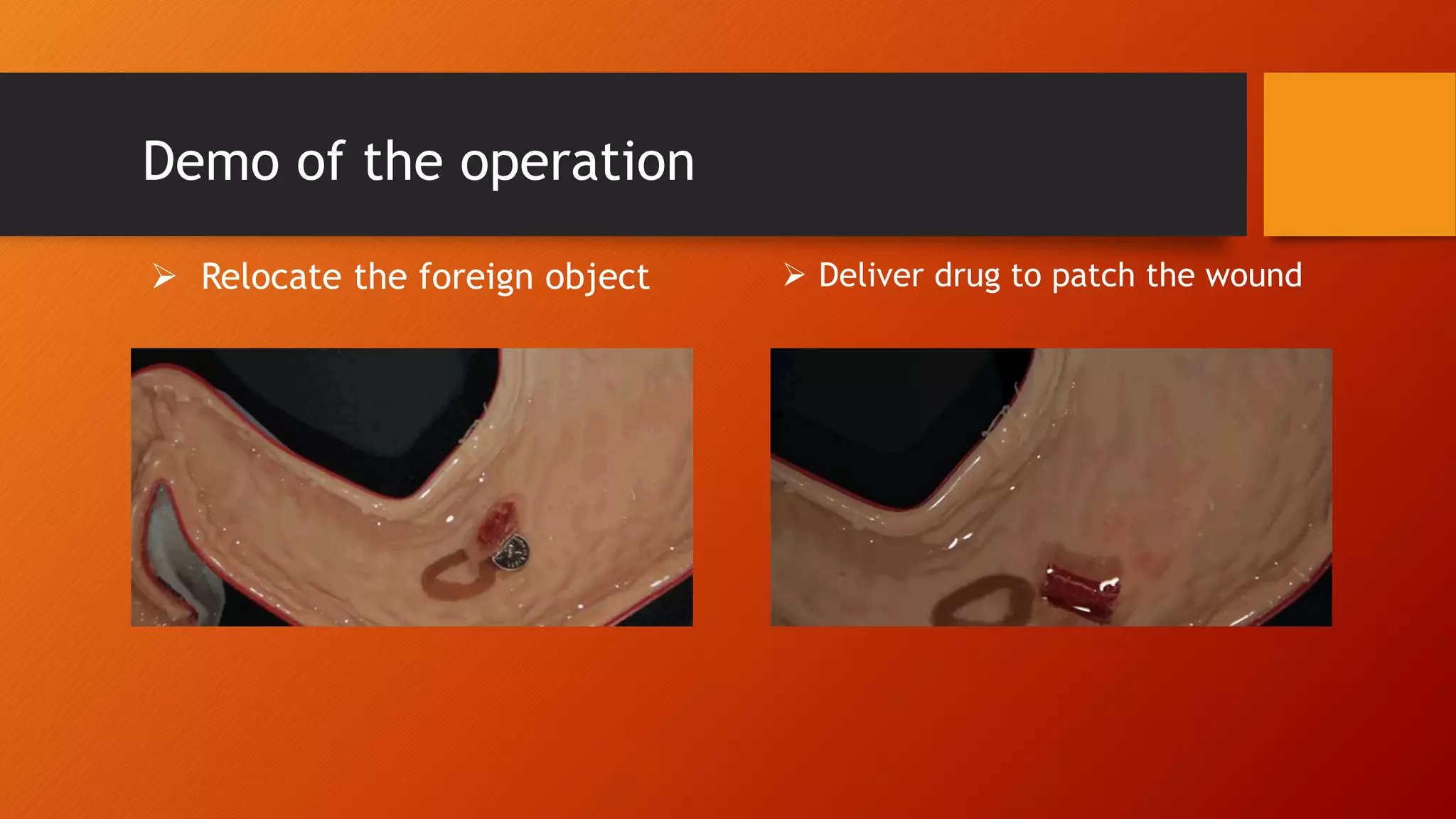 Demo of the operation

➢ Relocate the foreign object

➢ Deliver drug to patch the wound